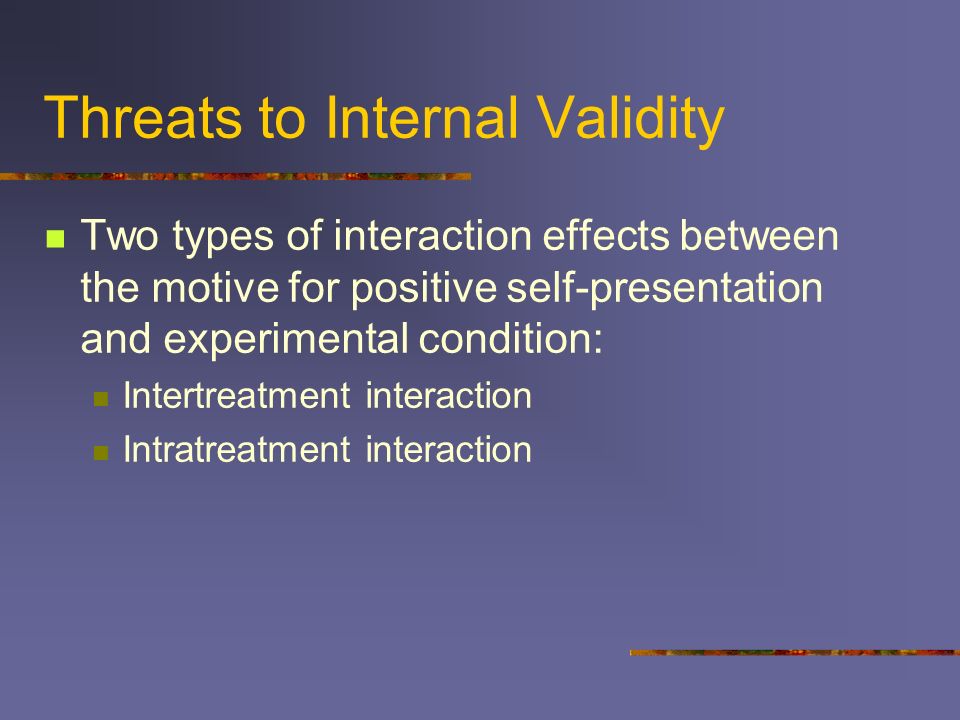 Threats to Internal Validity

Two types of interaction effects between the motive for positive self-presentation and experimental condition:

Intertreatment interaction

Intratreatment interaction